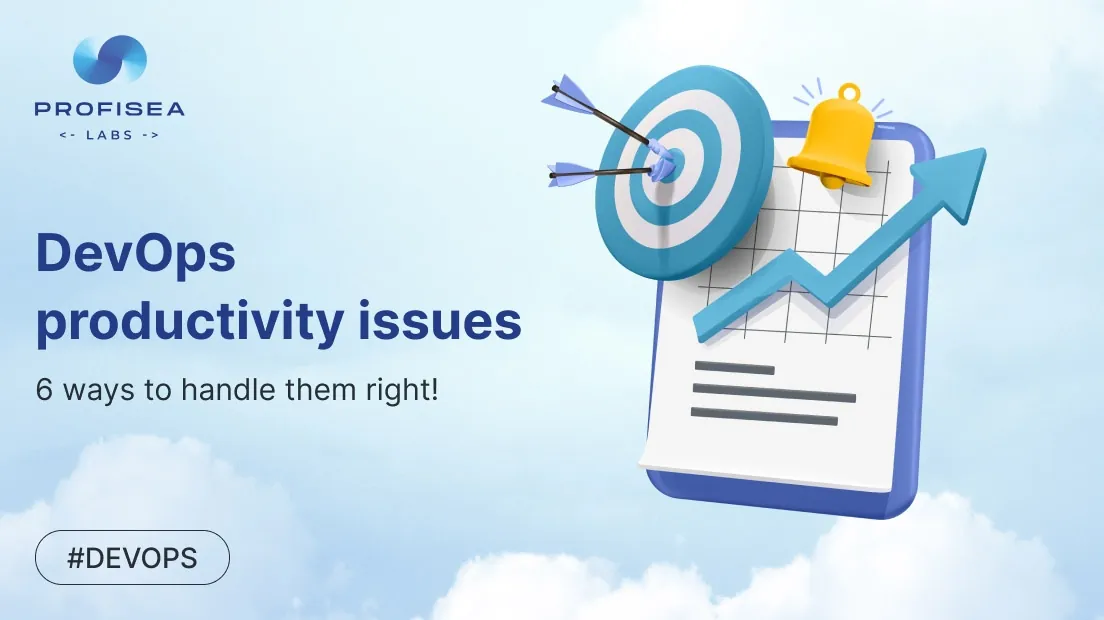 PROFISEA
<- LABS ->

DevOps productivity issues

6 ways to handle them right!

#DEVOPS